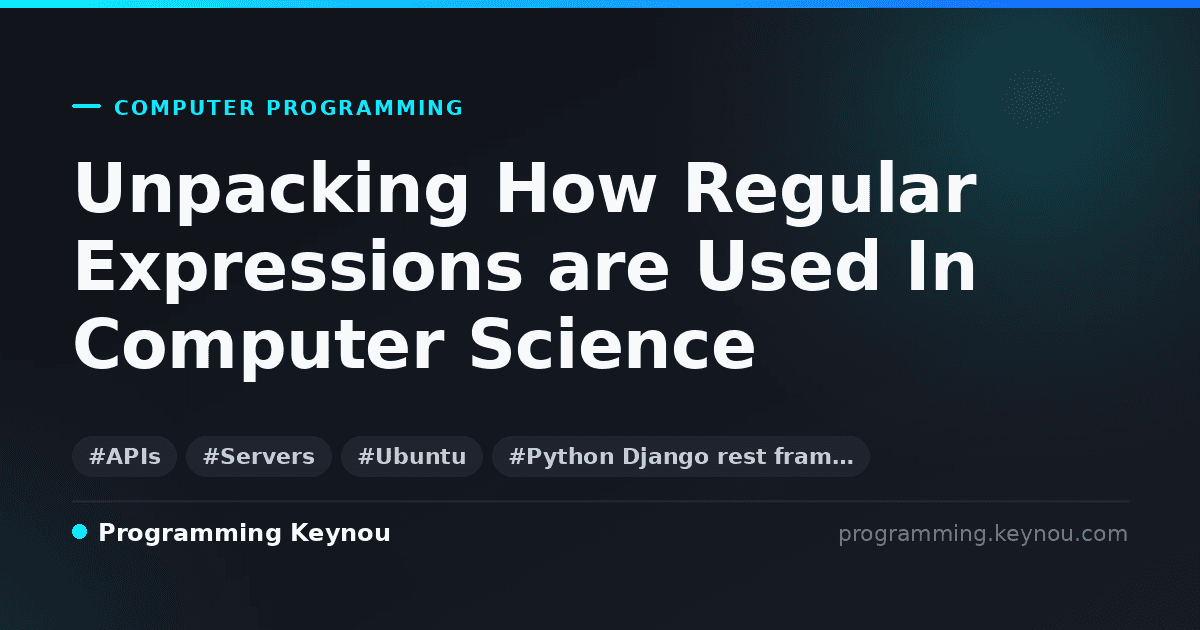 COMPUTER PROGRAMMING

Unpacking How Regular Expressions are Used In Computer Science

#APIs #Servers #Ubuntu #Python Django rest fram…

Programming Keynou

programming.keynou.com